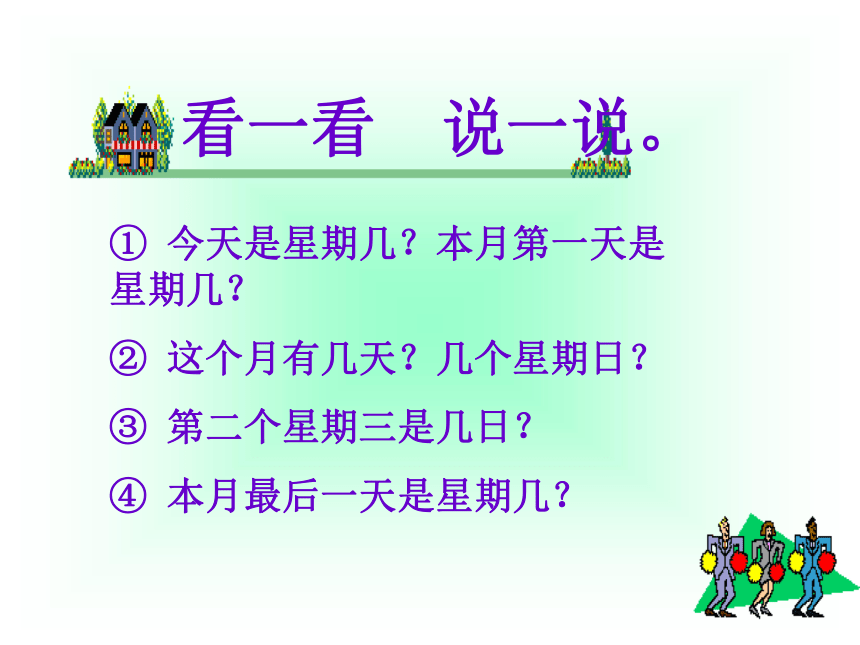 看一看　说一说。

① 今天是星期几？本月第一天是星期几？

② 这个月有几天？几个星期日？

③ 第二个星期三是几日？

④ 本月最后一天是星期几？